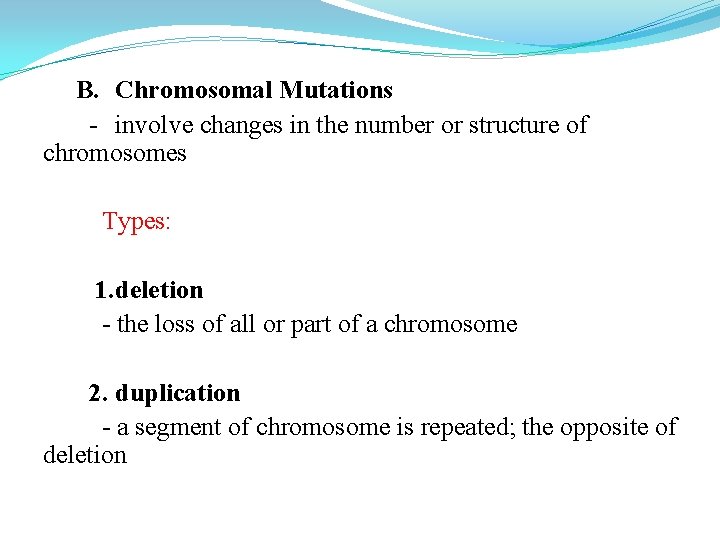 B. Chromosomal Mutations

- involve changes in the number or structure of chromosomes

Types:

1.deletion

- the loss of all or part of a chromosome

2. duplication

- a segment of chromosome is repeated; the opposite of deletion